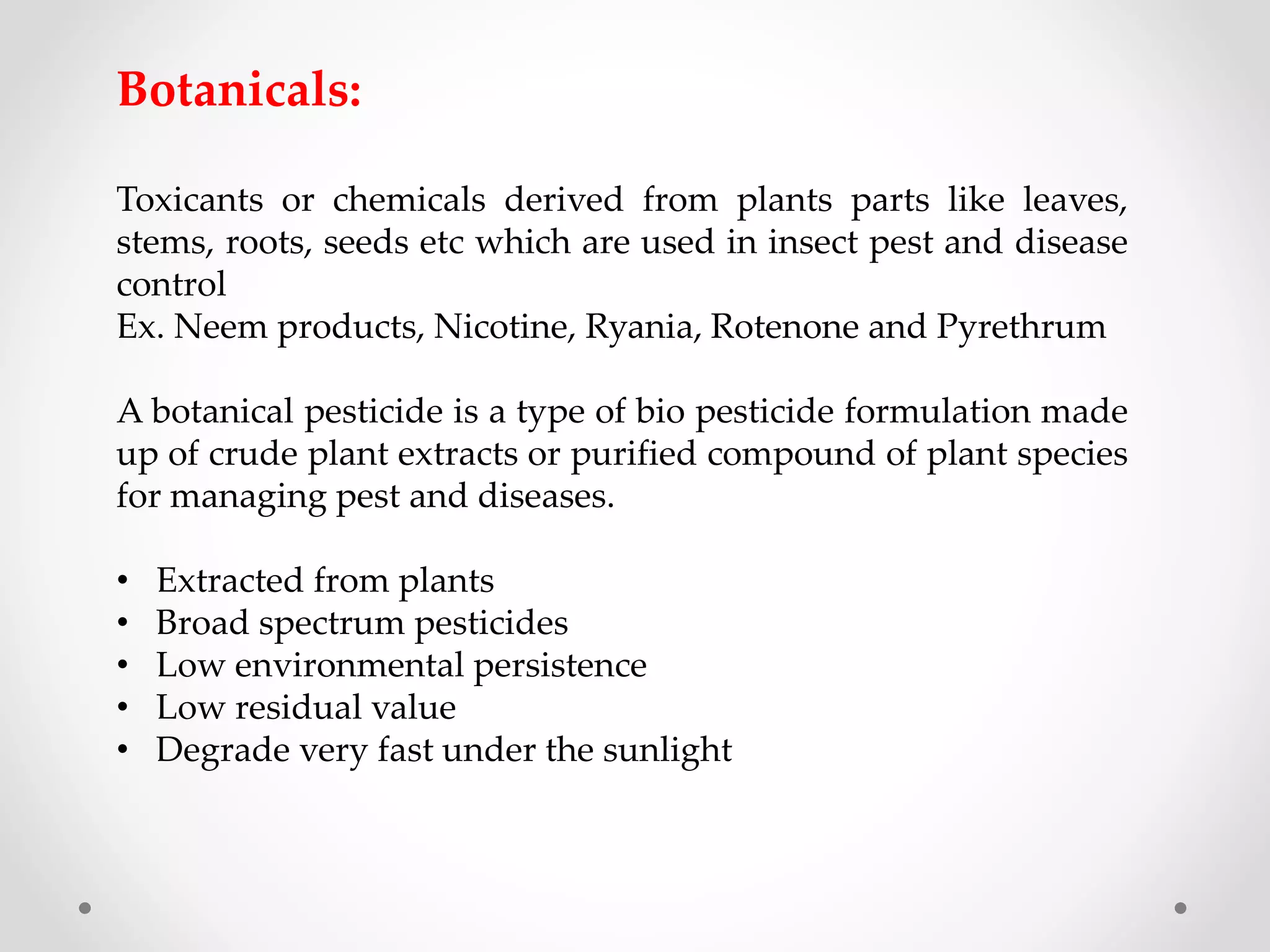 Botanicals:

Toxicants or chemicals derived from plants parts like leaves, stems, roots, seeds etc which are used in insect pest and disease control
Ex. Neem products, Nicotine, Ryania, Rotenone and Pyrethrum

A botanical pesticide is a type of bio pesticide formulation made up of crude plant extracts or purified compound of plant species for managing pest and diseases.

• Extracted from plants
• Broad spectrum pesticides
• Low environmental persistence
• Low residual value
• Degrade very fast under the sunlight